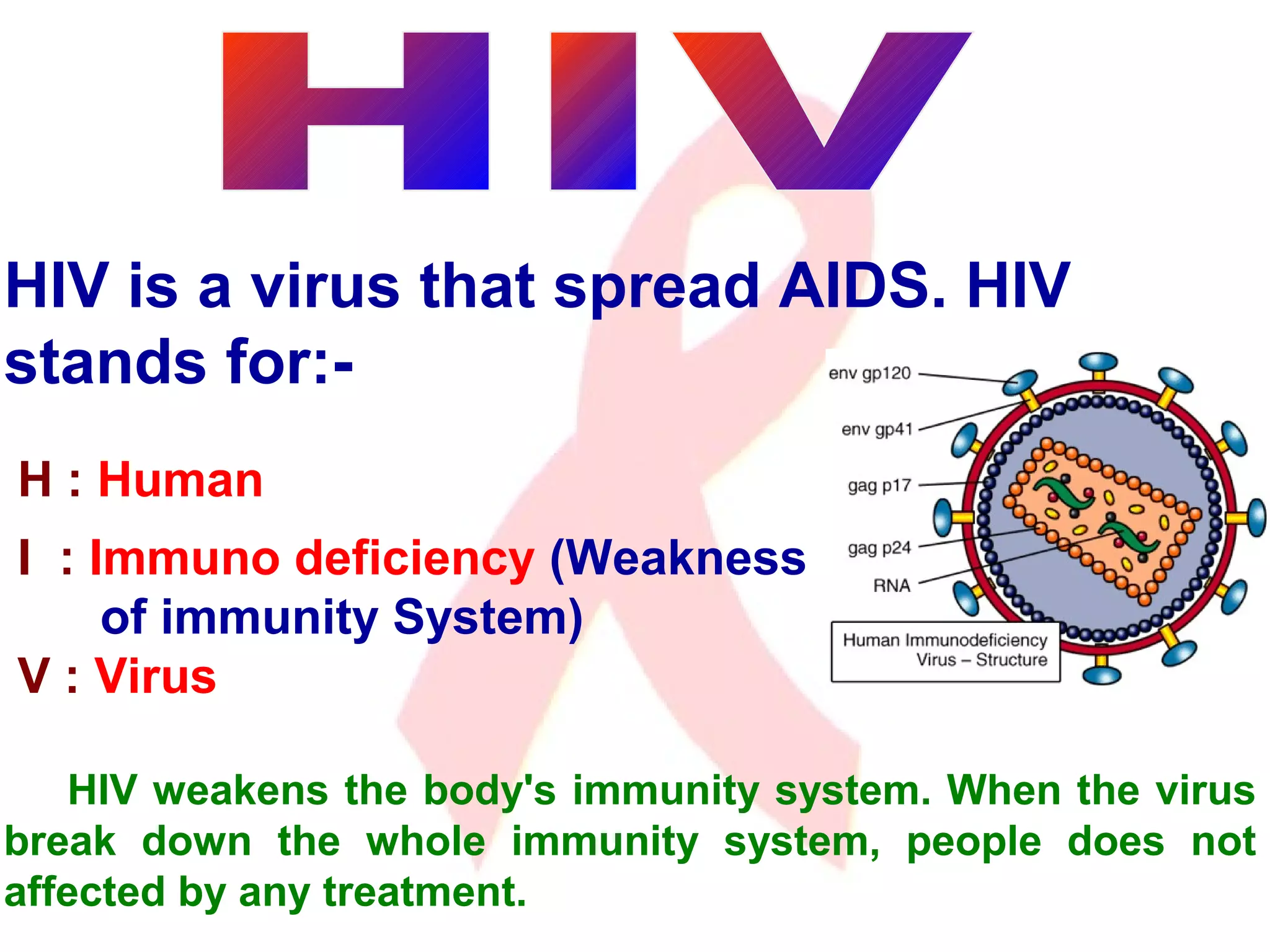 HIV

HIV is a virus that spread AIDS. HIV stands for:-

H : Human

I : Immuno deficiency (Weakness of immunity System)

V : Virus

env gp120
env gp41
gag p17
gag p24
RNA
Human Immunodeficiency Virus – Structure

HIV weakens the body's immunity system. When the virus break down the whole immunity system, people does not affected by any treatment.